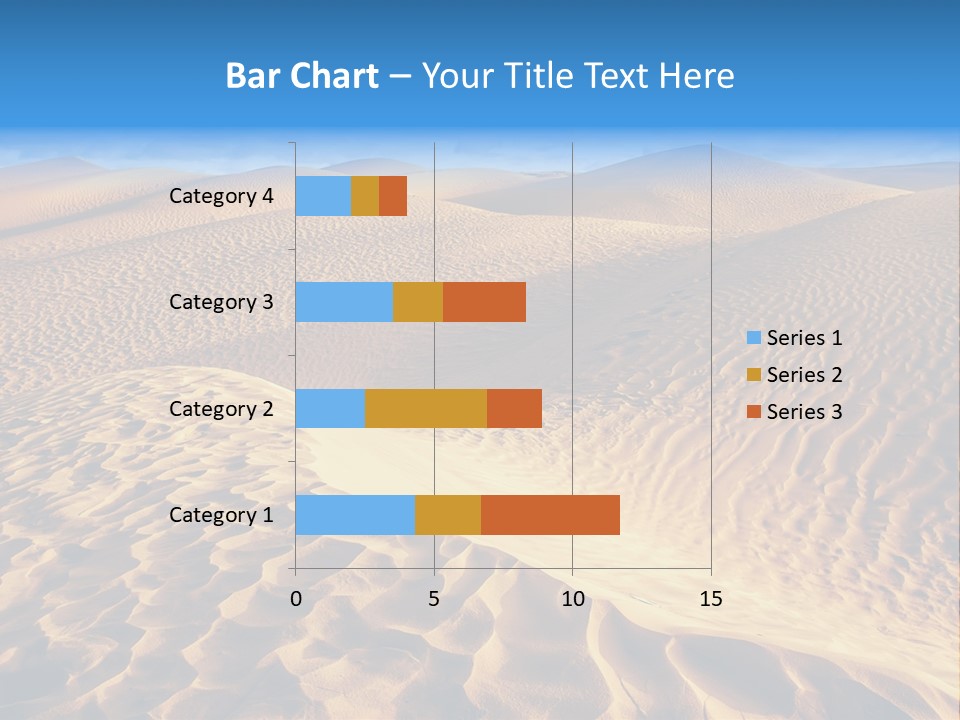 Bar Chart – Your Title Text Here

Category 4
Category 3
Category 2
Category 1

0
5
10
15

Series 1
Series 2
Series 3